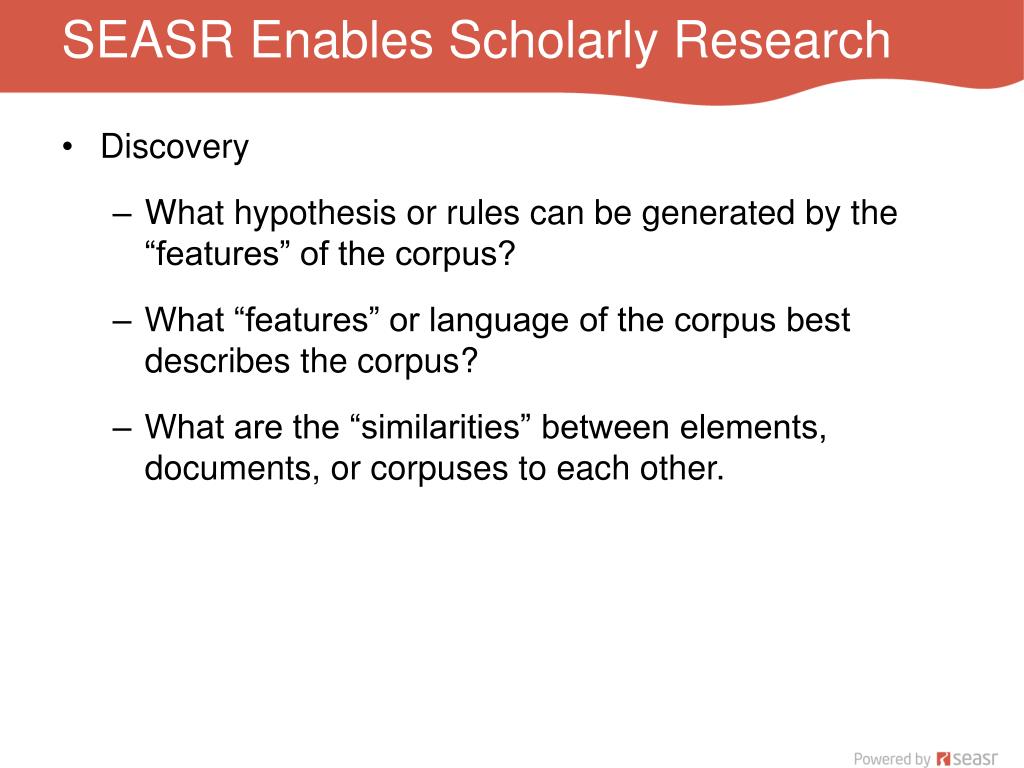 SEASR Enables Scholarly Research

• Discovery

– What hypothesis or rules can be generated by the “features” of the corpus?

– What “features” or language of the corpus best describes the corpus?

– What are the “similarities” between elements, documents, or corpuses to each other.

Powered by seasr